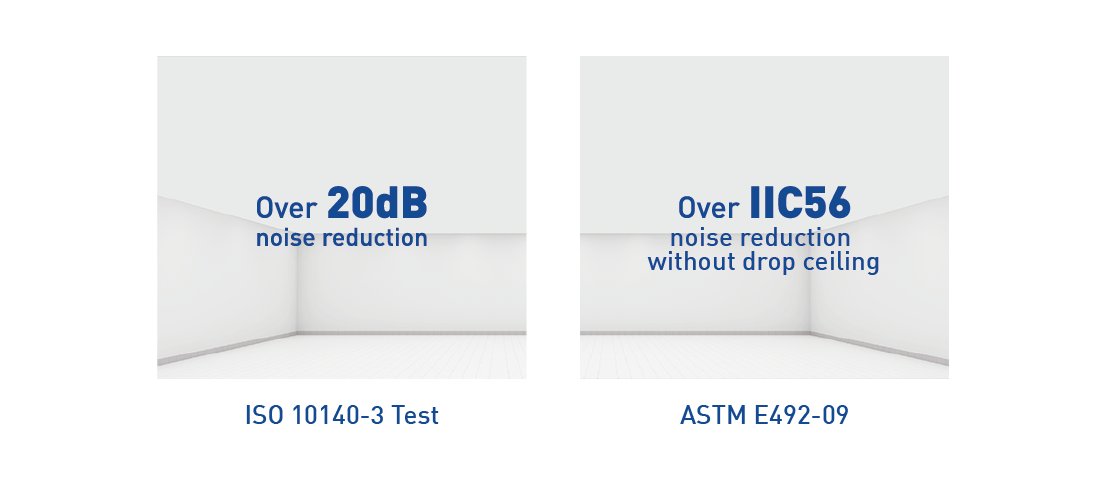 Over 20dB
noise reduction

ISO 10140-3 Test

Over IIC56
noise reduction
without drop ceiling

ASTM E492-09